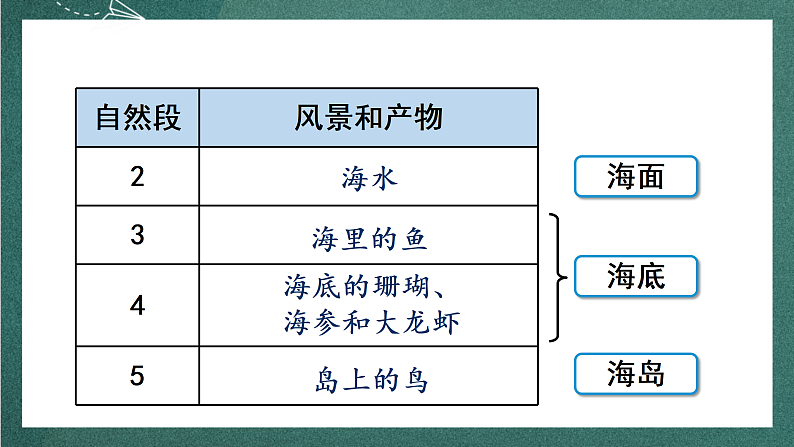 | 自然段 | 风景和产物 |
|---|---|
| 2 | 海水 |
| 3 | 海里的鱼 |
| 4 | 海底的珊瑚、海参和大龙虾 |
| 5 | 岛上的鸟 |

海面

海底

海岛